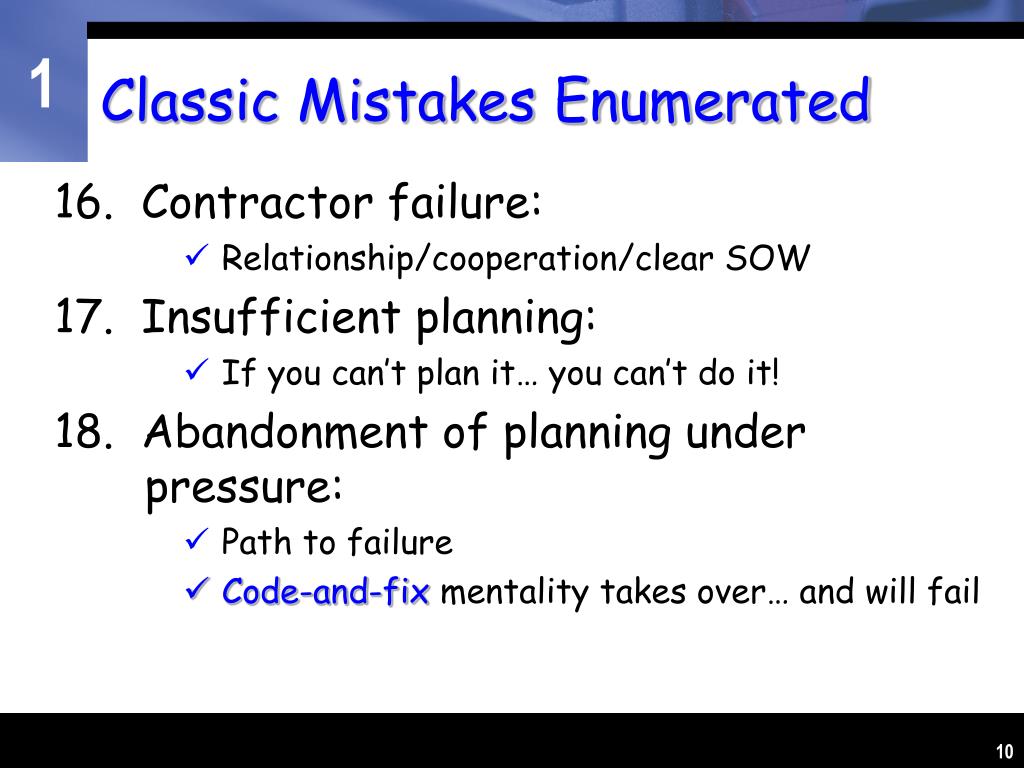 1

Classic Mistakes Enumerated

16. Contractor failure:

✓ Relationship/cooperation/clear SOW

17. Insufficient planning:

✓ If you can't plan it… you can't do it!

18. Abandonment of planning under pressure:

✓ Path to failure

✓ Code-and-fix mentality takes over… and will fail

10